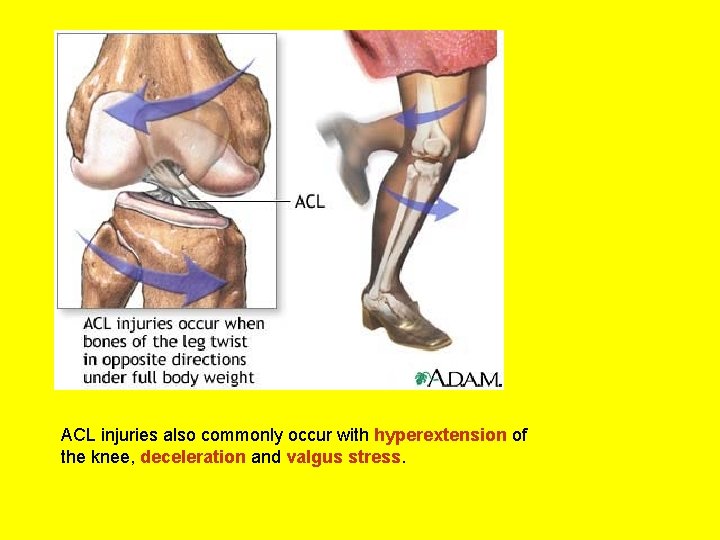 ACL

ACL injuries occur when bones of the leg twist in opposite directions under full body weight

A.D.A.M.

ACL injuries also commonly occur with hyperextension of the knee, deceleration and valgus stress.